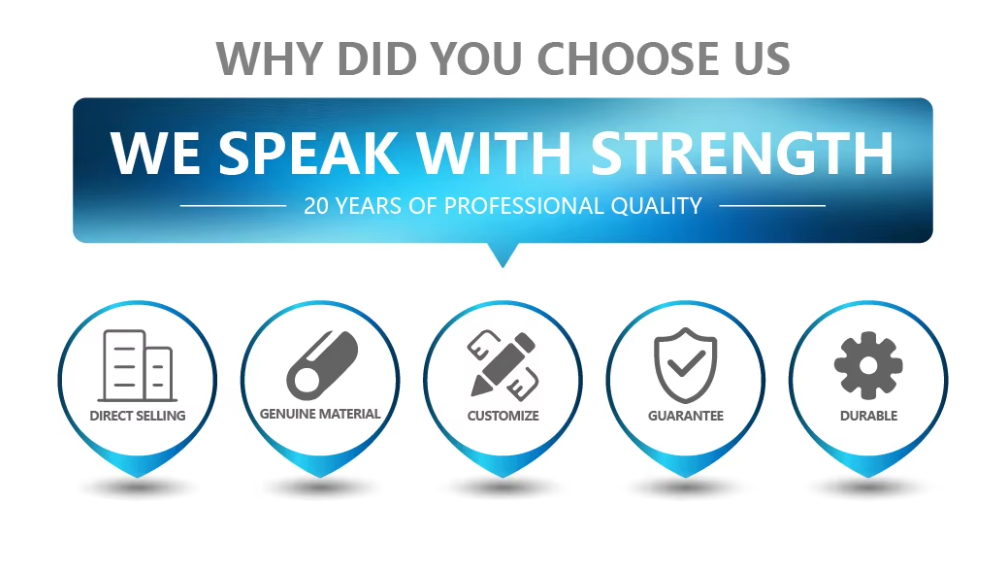 WHY DID YOU CHOOSE US

WE SPEAK WITH STRENGTH

20 YEARS OF PROFESSIONAL QUALITY

DIRECT SELLING

GENUINE MATERIAL

CUSTOMIZE

GUARANTEE

DURABLE